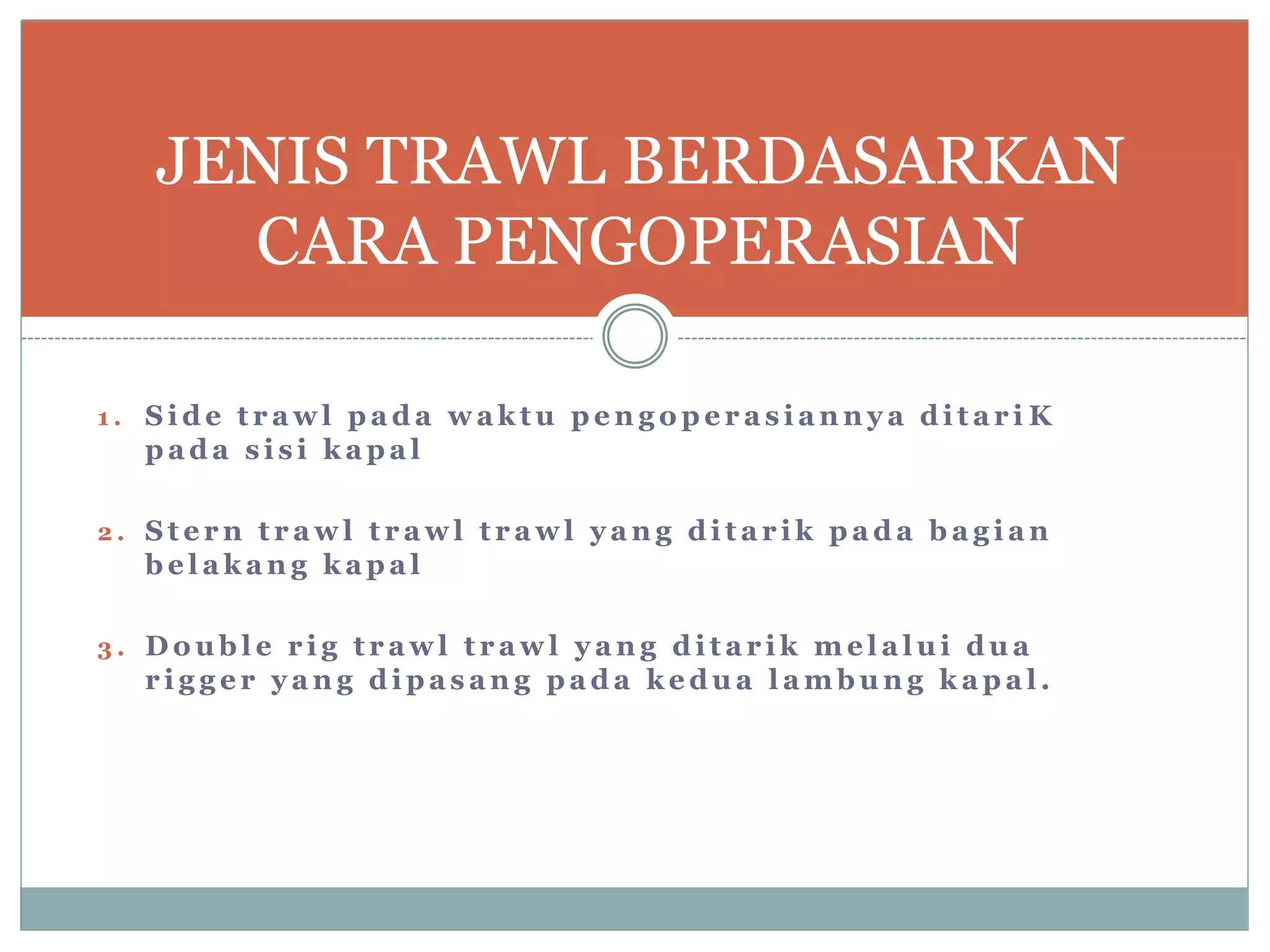 JENIS TRAWL BERDASARKAN CARA PENGOPERASIAN

1. Side trawl pada waktu pengoperasiannya ditariK pada sisi kapal

2. Stern trawl trawl trawl yang ditarik pada bagian belakang kapal

3. Double rig trawl trawl yang ditarik melalui dua rigger yang dipasang pada kedua lambung kapal.